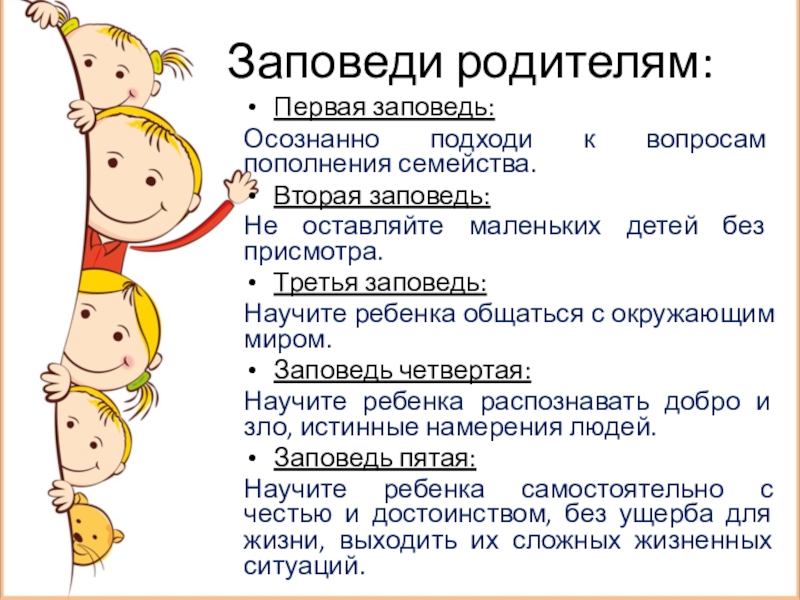 Заповеди родителям:

• Первая заповедь:

Осознанно подходи к вопросам пополнения семейства.

• Вторая заповедь:

Не оставляйте маленьких детей без присмотра.

• Третья заповедь:

Научите ребенка общаться с окружающим миром.

• Заповедь четвертая:

Научите ребенка распознавать добро и зло, истинные намерения людей.

• Заповедь пятая:

Научите ребенка самостоятельно с честью и достоинством, без ущерба для жизни, выходить их сложных жизненных ситуаций.